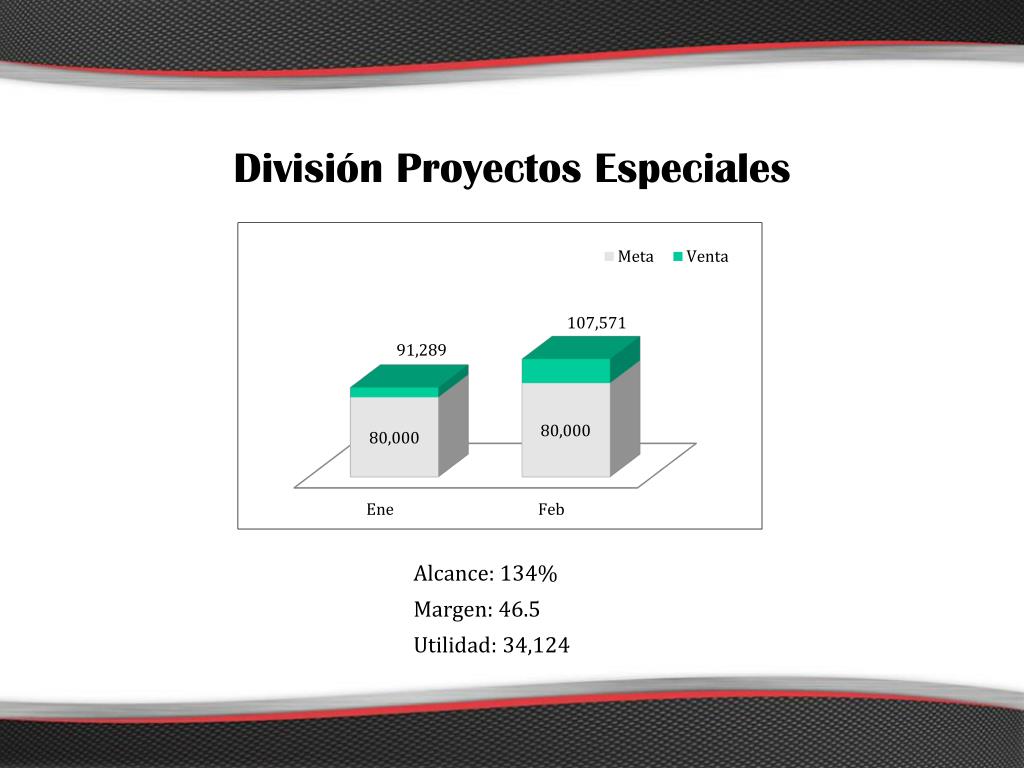 División Proyectos Especiales

Meta Venta

91,289

107,571

80,000

80,000

Ene

Feb

Alcance: 134%

Margen: 46.5

Utilidad: 34,124